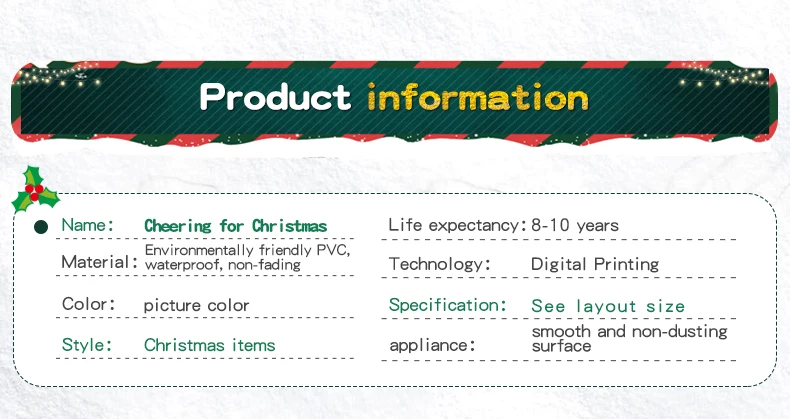 Product information

Name: Cheering for Christmas

Material: Environmentally friendly PVC, waterproof, non-fading

Color: picture color

Style: Christmas items

Life expectancy: 8-10 years

Technology: Digital Printing

Specification: See layout size

appliance: smooth and non-dusting surface